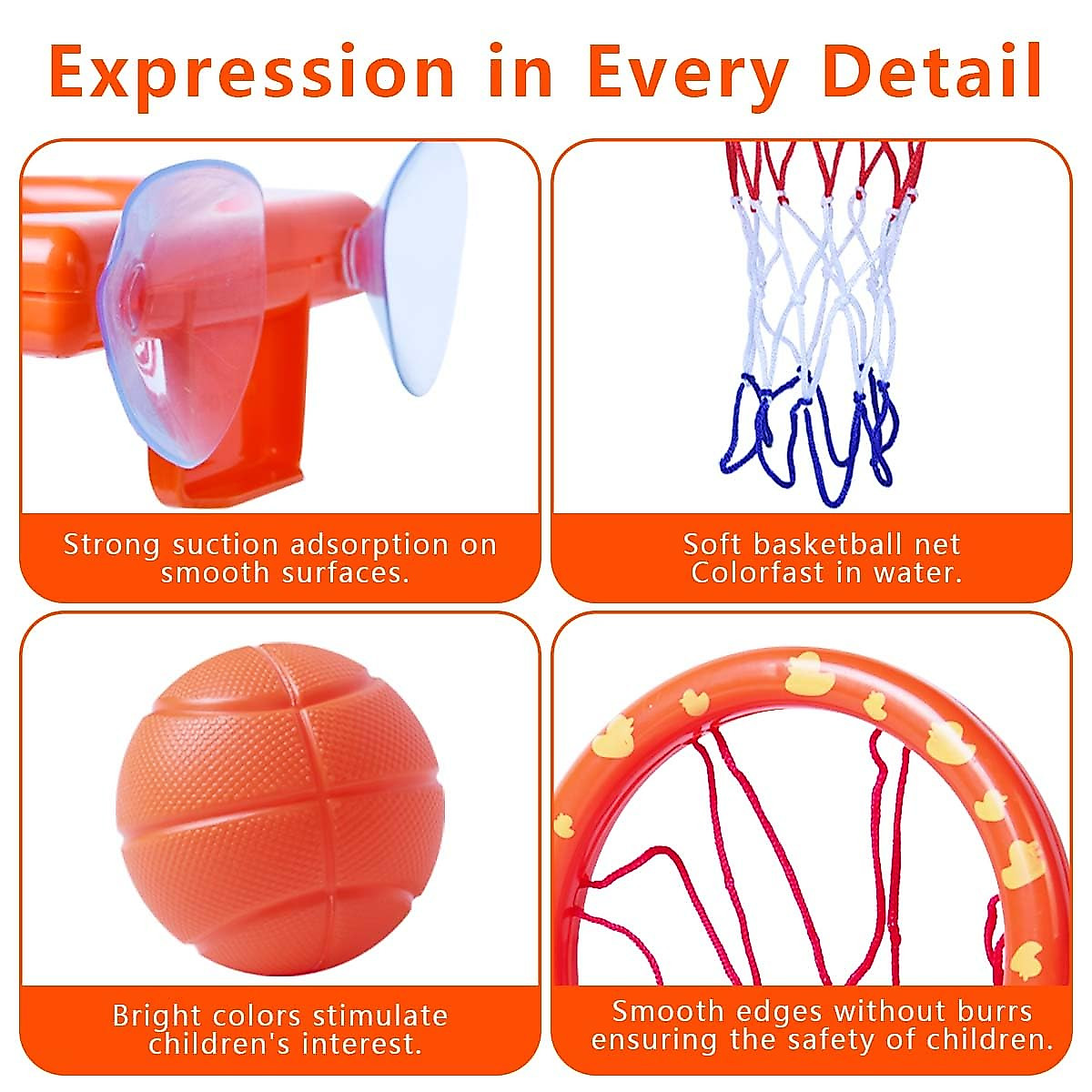 Expression in Every Detail

Strong suction adsorption on smooth surfaces.

Soft basketball net Colorfast in water.

Bright colors stimulate children's interest.

Smooth edges without burrs ensuring the safety of children.